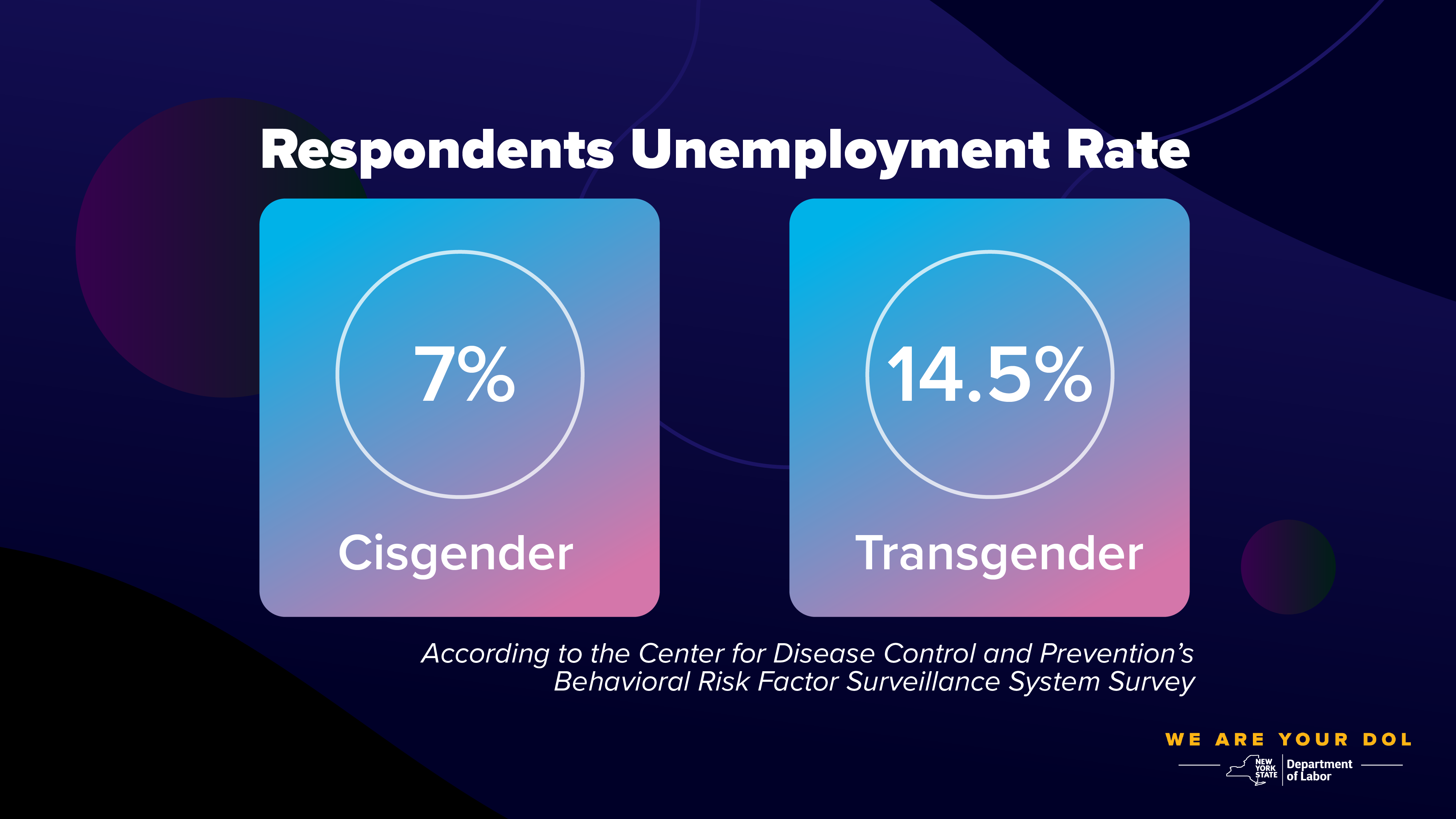 Respondents Unemployment Rate

7%

Cisgender

14.5%

Transgender

According to the Center for Disease Control and Prevention's Behavioral Risk Factor Surveillance System Survey

WE ARE YOUR DOL

NEW YORK STATE Department of Labor